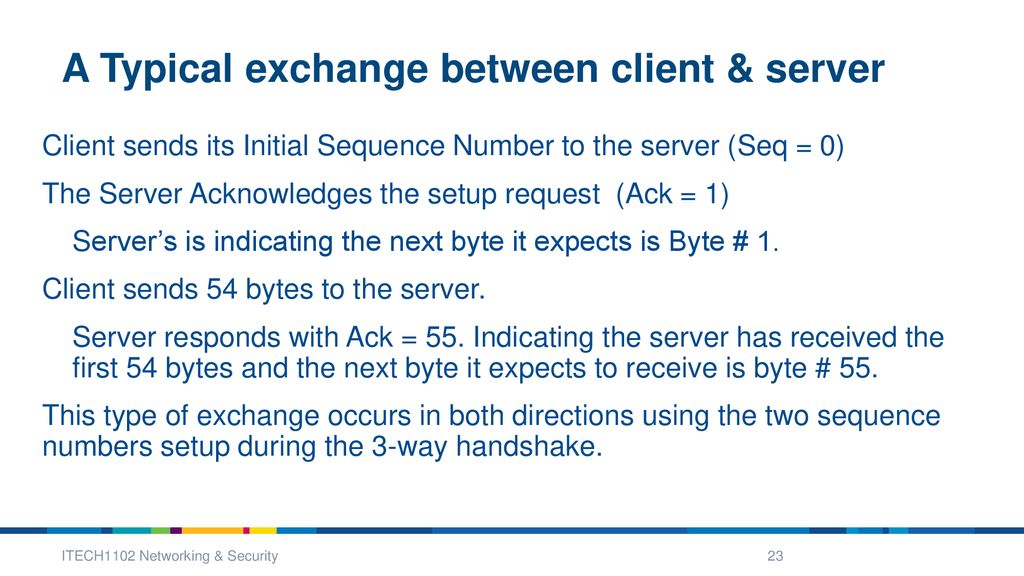 A Typical exchange between client & server

Client sends its Initial Sequence Number to the server (Seq = 0)

The Server Acknowledges the setup request (Ack = 1)

Server's is indicating the next byte it expects is Byte # 1.

Client sends 54 bytes to the server.

Server responds with Ack = 55. Indicating the server has received the first 54 bytes and the next byte it expects to receive is byte # 55.

This type of exchange occurs in both directions using the two sequence numbers setup during the 3-way handshake.

ITECH1102 Networking & Security

23